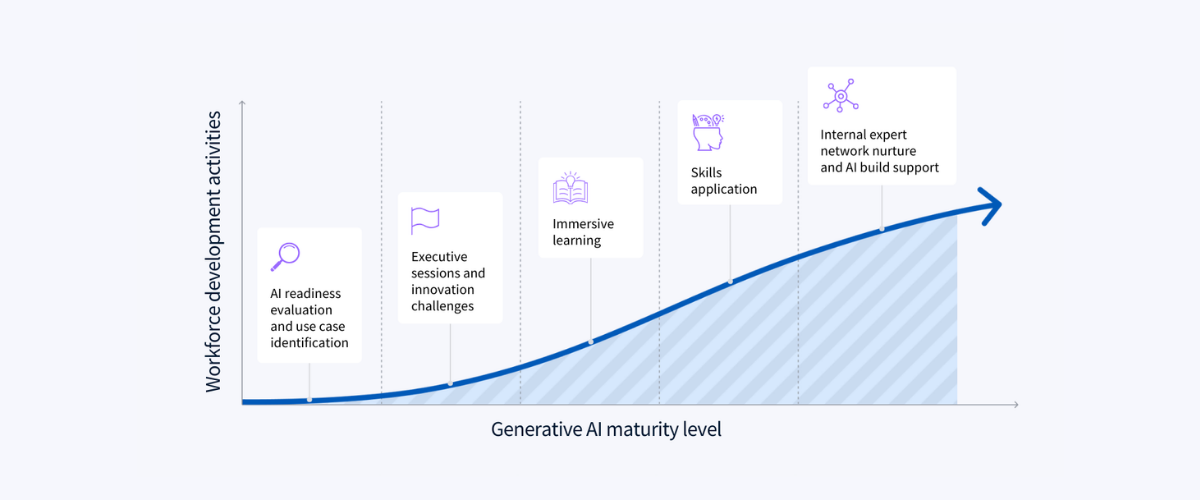 Workforce development activities

AI readiness evaluation and use case identification

Executive sessions and innovation challenges

Immersive learning

Skills application

Internal expert network nurture and AI build support

Generative AI maturity level